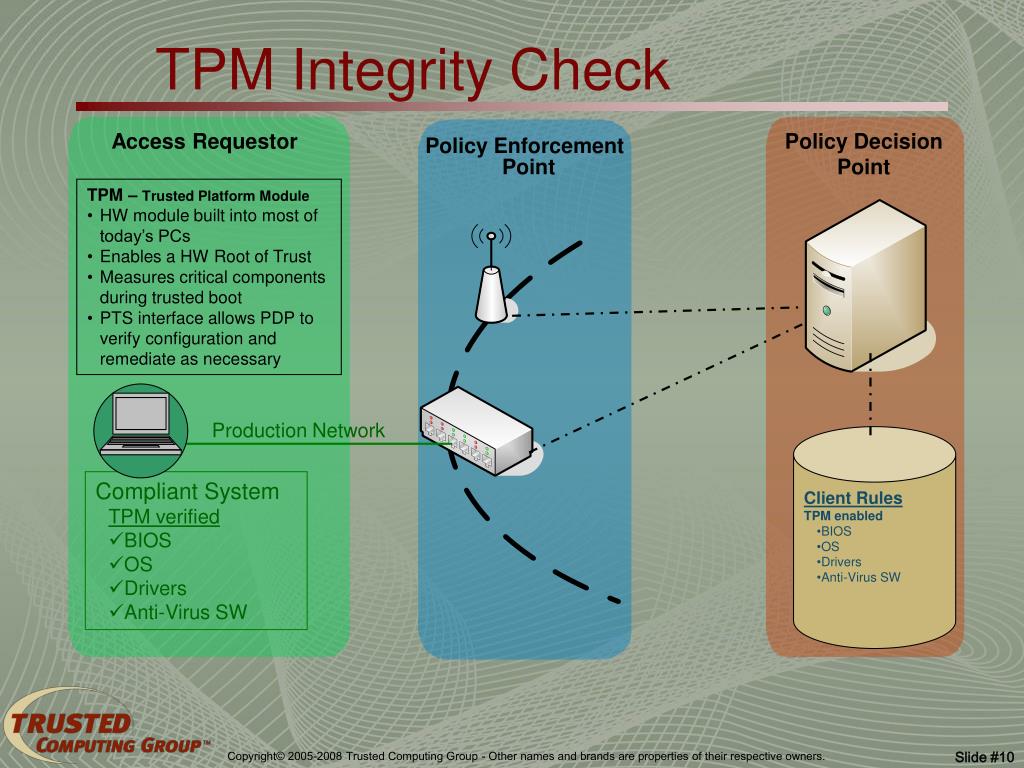 TPM Integrity Check

Access Requestor

TPM – Trusted Platform Module
• HW module built into most of today's PCs
• Enables a HW Root of Trust
• Measures critical components during trusted boot
• PTS interface allows PDP to verify configuration and remediate as necessary

Production Network

Compliant System
TPM verified
✓BIOS
✓OS
✓Drivers
✓Anti-Virus SW

Policy Enforcement Point

Policy Decision Point

Client Rules
TPM enabled
•BIOS
•OS
•Drivers
•Anti-Virus SW

TRUSTED COMPUTING GROUP™

Copyright© 2005-2008 Trusted Computing Group - Other names and brands are properties of their respective owners.

Slide #10